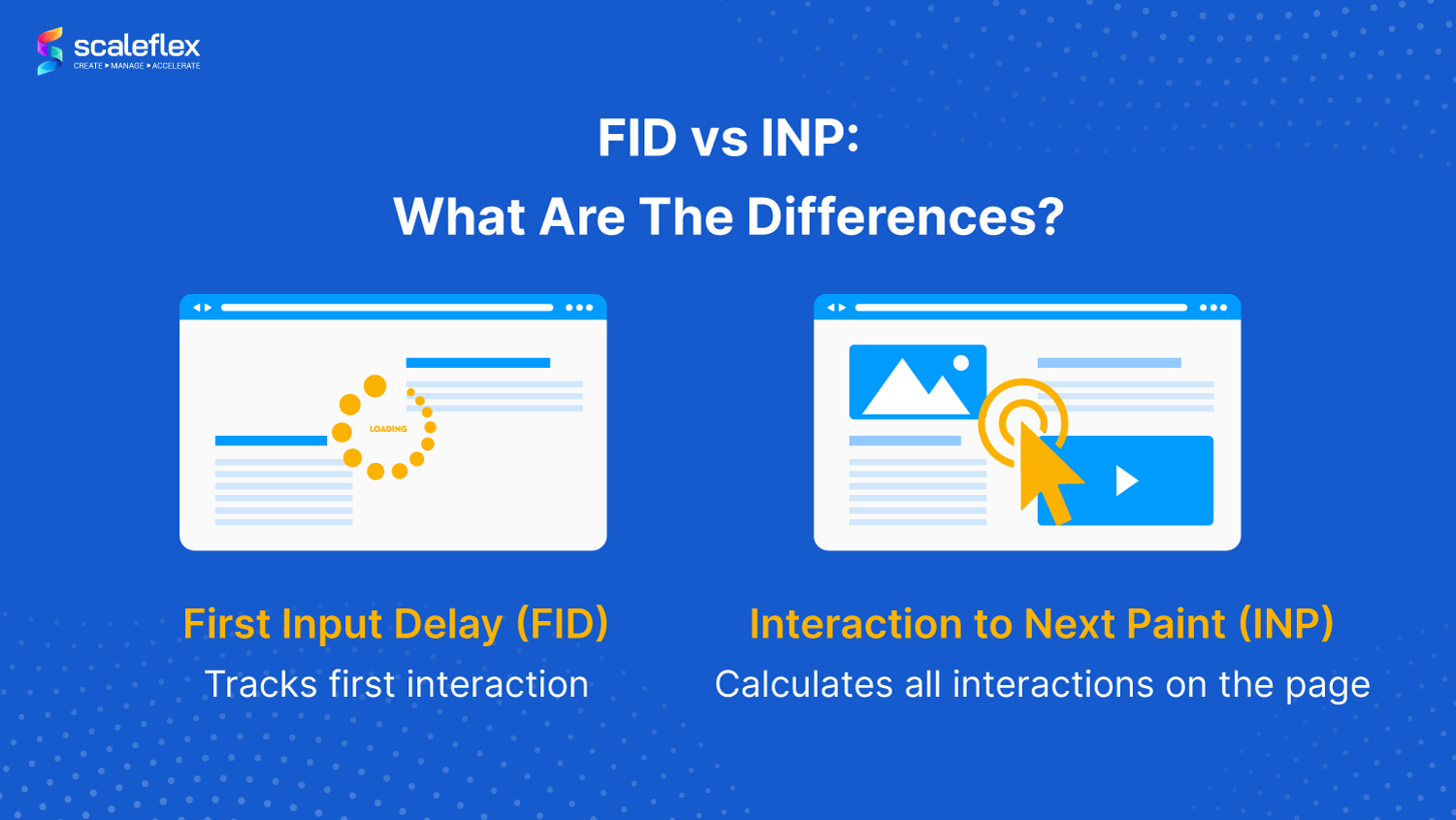 scaleflex
CREATE ▸ MANAGE ▸ ACCELERATE

FID vs INP:
What Are The Differences?

LOADING

First Input Delay (FID)
Tracks first interaction

Interaction to Next Paint (INP)
Calculates all interactions on the page